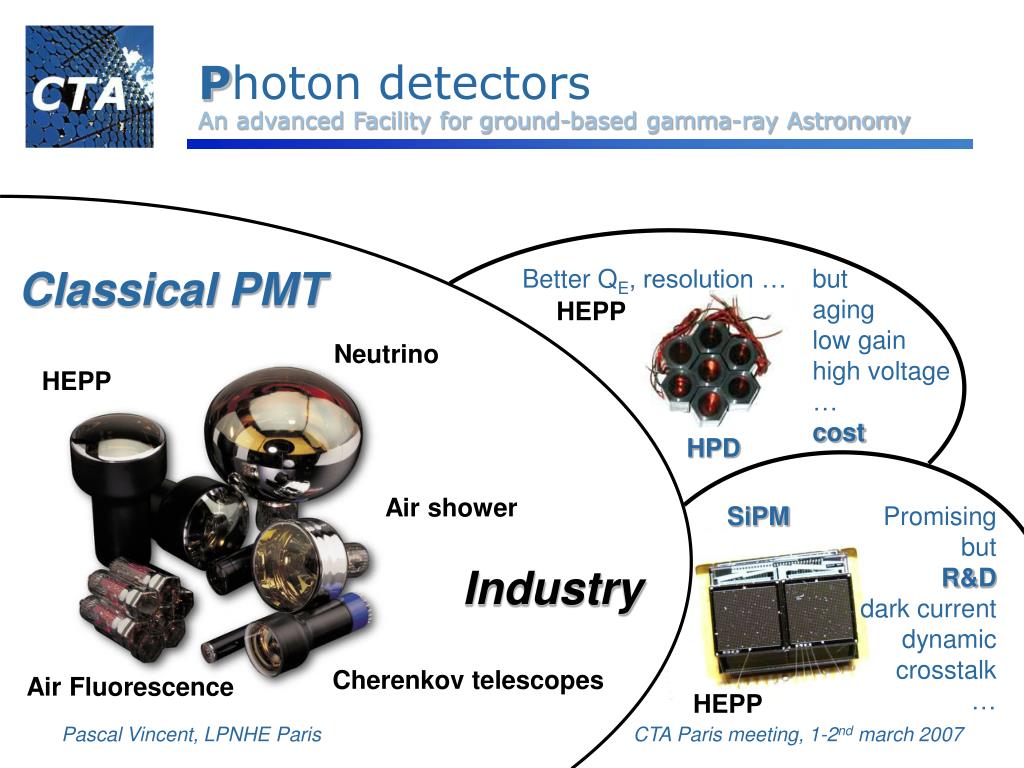 CTA

Photon detectors
An advanced Facility for ground-based gamma-ray Astronomy

Classical PMT

HEPP

Neutrino

Air shower

Industry

Air Fluorescence

Cherenkov telescopes

Better $Q_E$, resolution …
HEPP

HPD

but
aging
low gain
high voltage
…
cost

SiPM

Promising
but
R&D
dark current
dynamic
crosstalk
…

HEPP

Pascal Vincent, LPNHE Paris

CTA Paris meeting, 1-2$^{nd}$ march 2007